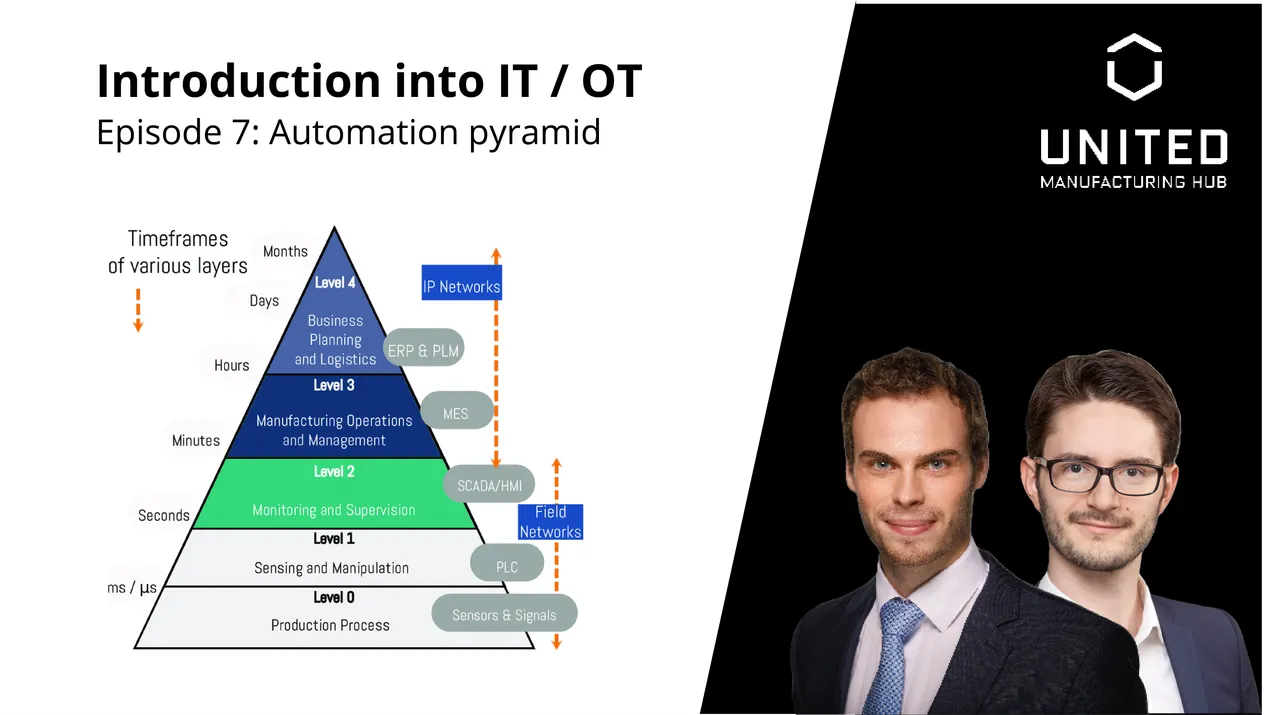 Introduction into IT / OT
Episode 7: Automation pyramid

UNITED
MANUFACTURING HUB

Timeframes of various layers

Months
Days
Hours
Minutes
Seconds
ms / µs

Level 4
Business Planning and Logistics

Level 3
Manufacturing Operations and Management

Level 2
Monitoring and Supervision

Level 1
Sensing and Manipulation

Level 0
Production Process

ERP & PLM
MES
SCADA/HMI
PLC
Sensors & Signals

IP Networks
Field Networks